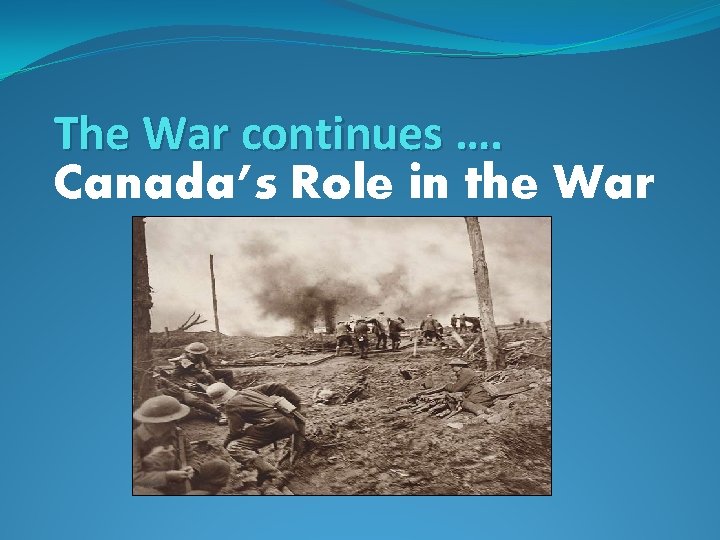 The War continues ….
Canada's Role in the War